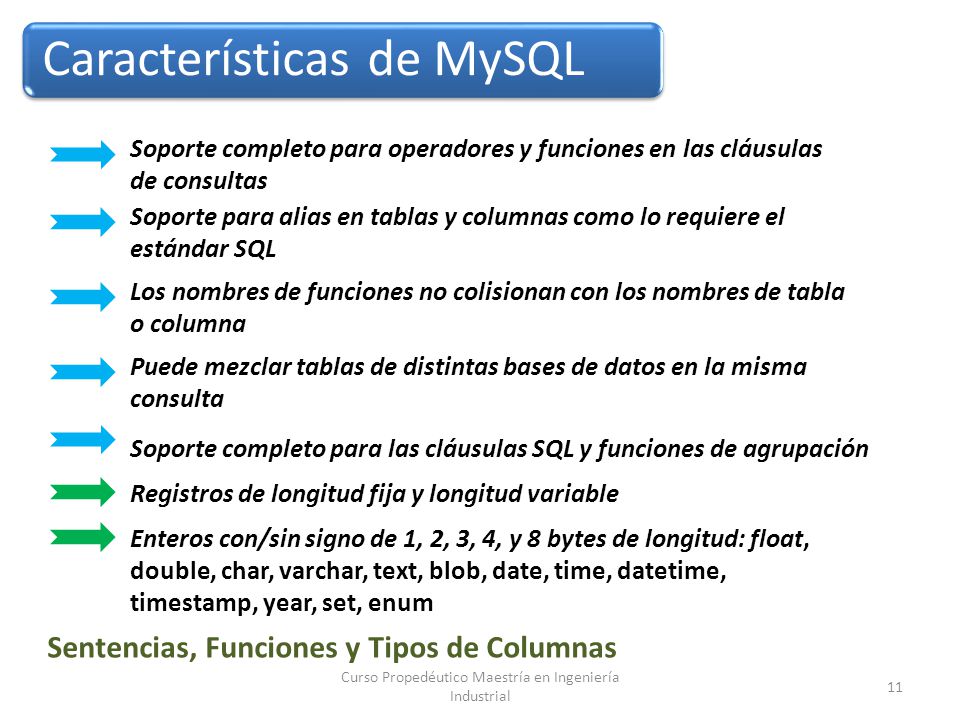 Características de MySQL

Soporte completo para operadores y funciones en las cláusulas de consultas

Soporte para alias en tablas y columnas como lo requiere el estándar SQL

Los nombres de funciones no colisionan con los nombres de tabla o columna

Puede mezclar tablas de distintas bases de datos en la misma consulta

Soporte completo para las cláusulas SQL y funciones de agrupación

Registros de longitud fija y longitud variable

Enteros con/sin signo de 1, 2, 3, 4, y 8 bytes de longitud: float, double, char, varchar, text, blob, date, time, datetime, timestamp, year, set, enum

Sentencias, Funciones y Tipos de Columnas

Curso Propedéutico Maestría en Ingeniería Industrial

11